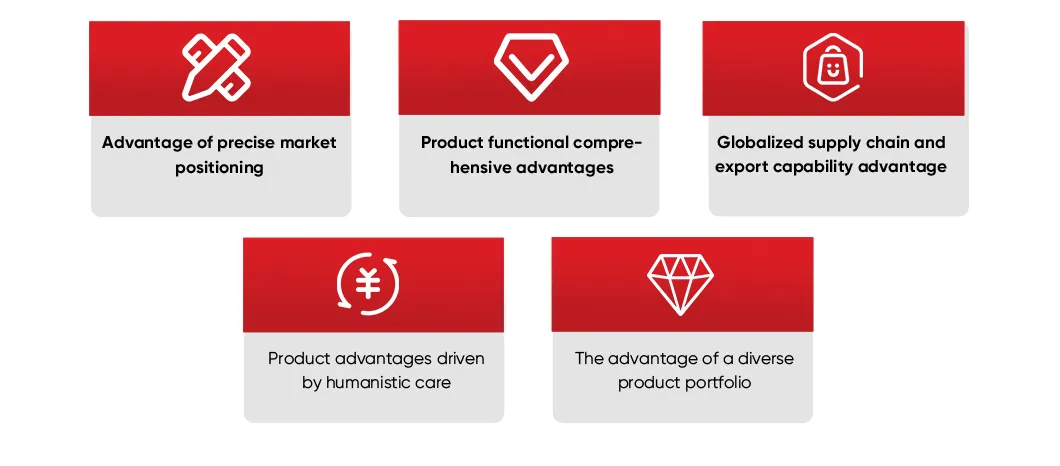 Advantage of precise market positioning

Product functional comprehensive advantages

Globalized supply chain and export capability advantage

Product advantages driven by humanistic care

The advantage of a diverse product portfolio